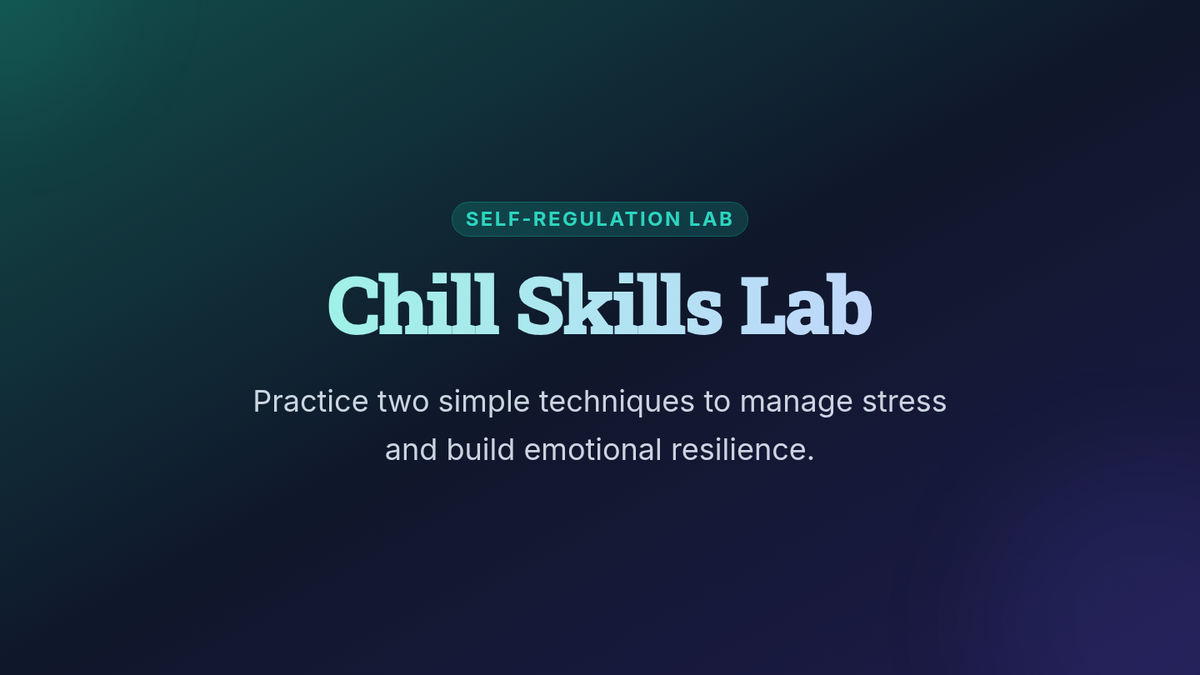 SELF-REGULATION LAB

Chill Skills Lab

Practice two simple techniques to manage stress and build emotional resilience.